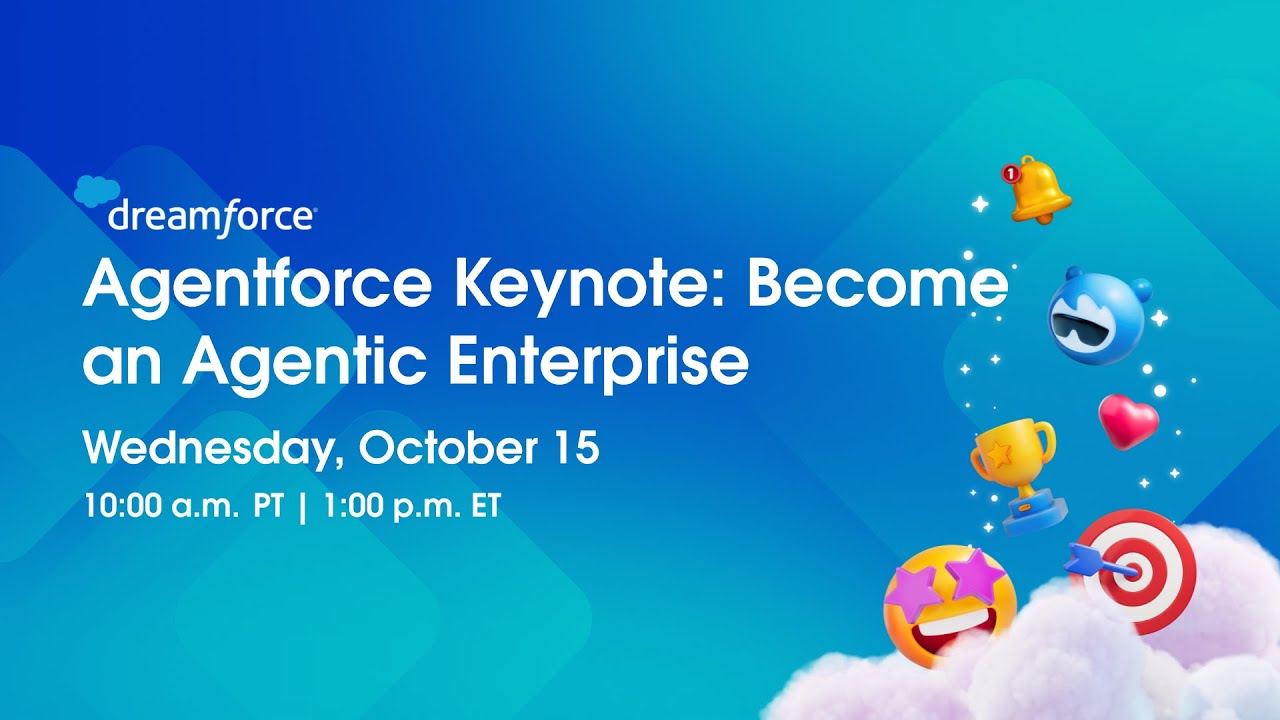 dreamforce

Agentforce Keynote: Become an Agentic Enterprise

Wednesday, October 15

10:00 a.m. PT | 1:00 p.m. ET

1